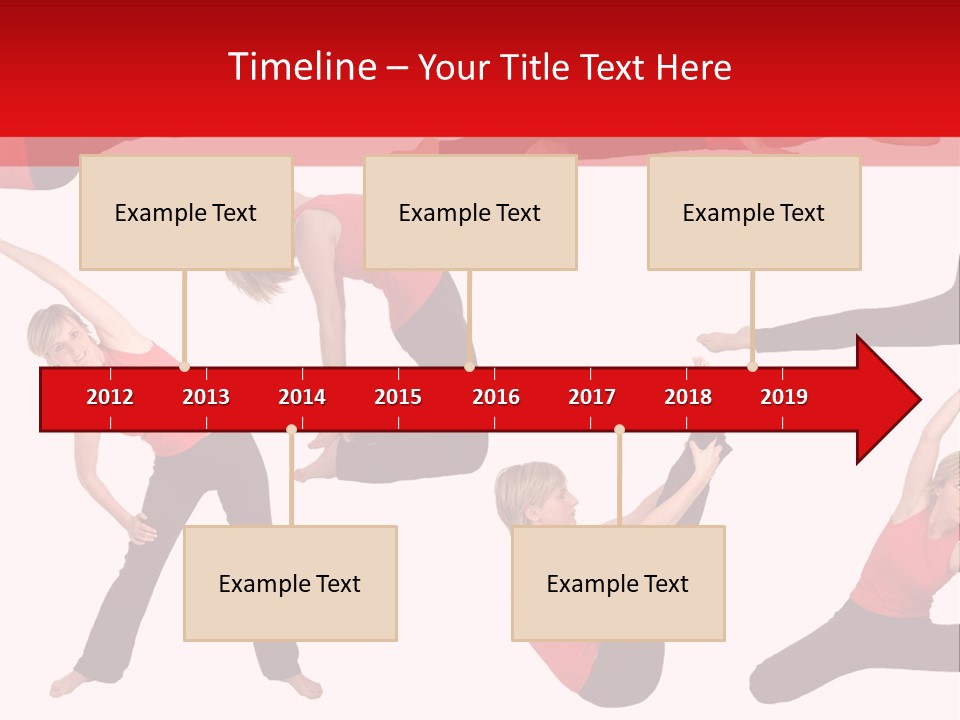 Timeline – Your Title Text Here

Example Text

Example Text

Example Text

2012 2013 2014 2015 2016 2017 2018 2019

Example Text

Example Text